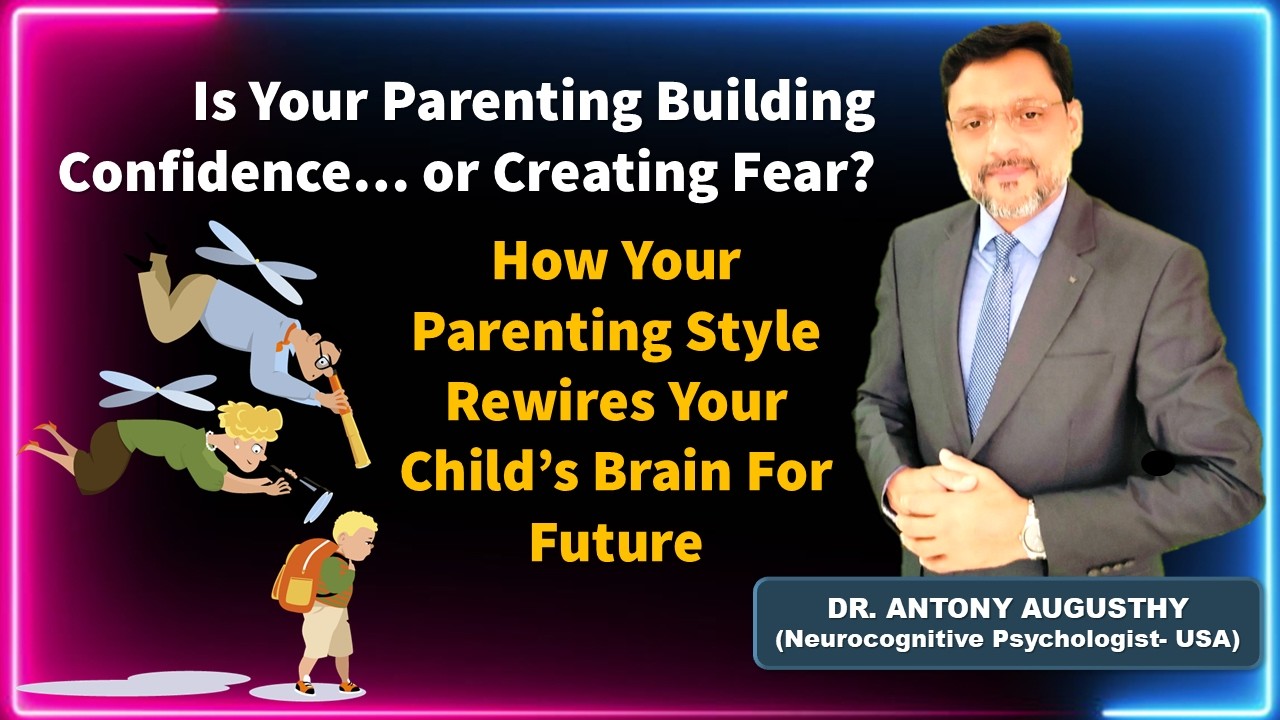 Is Your Parenting Building Confidence… or Creating Fear?

How Your Parenting Style Rewires Your Child's Brain For Future

DR. ANTONY AUGUSTHY
(Neurocognitive Psychologist- USA)